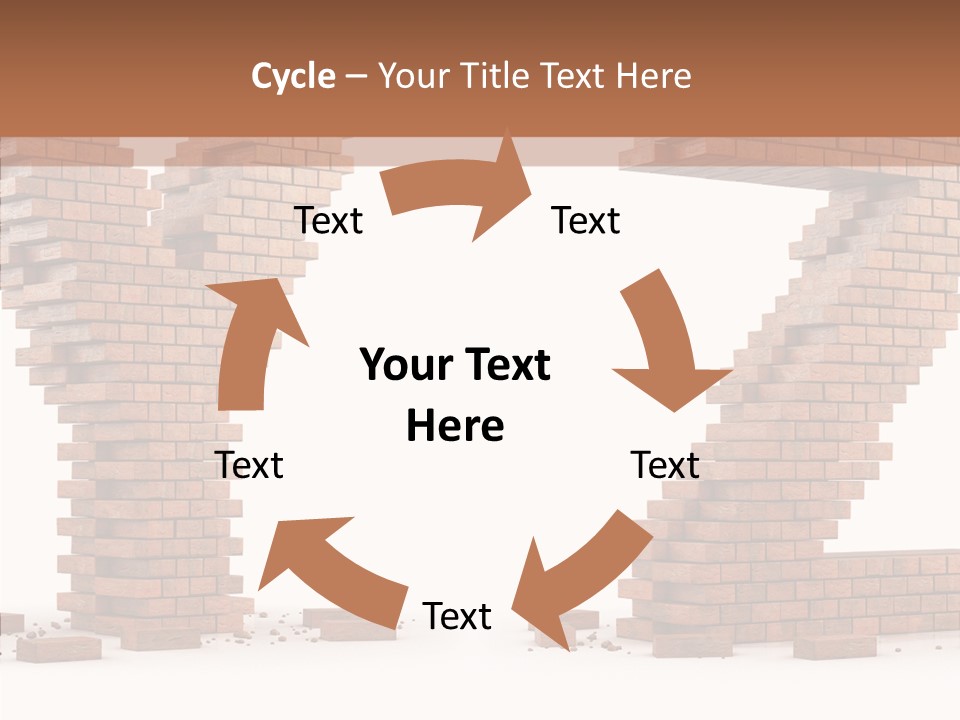 Cycle – Your Title Text Here

Text

Text

Your Text Here

Text

Text

Text